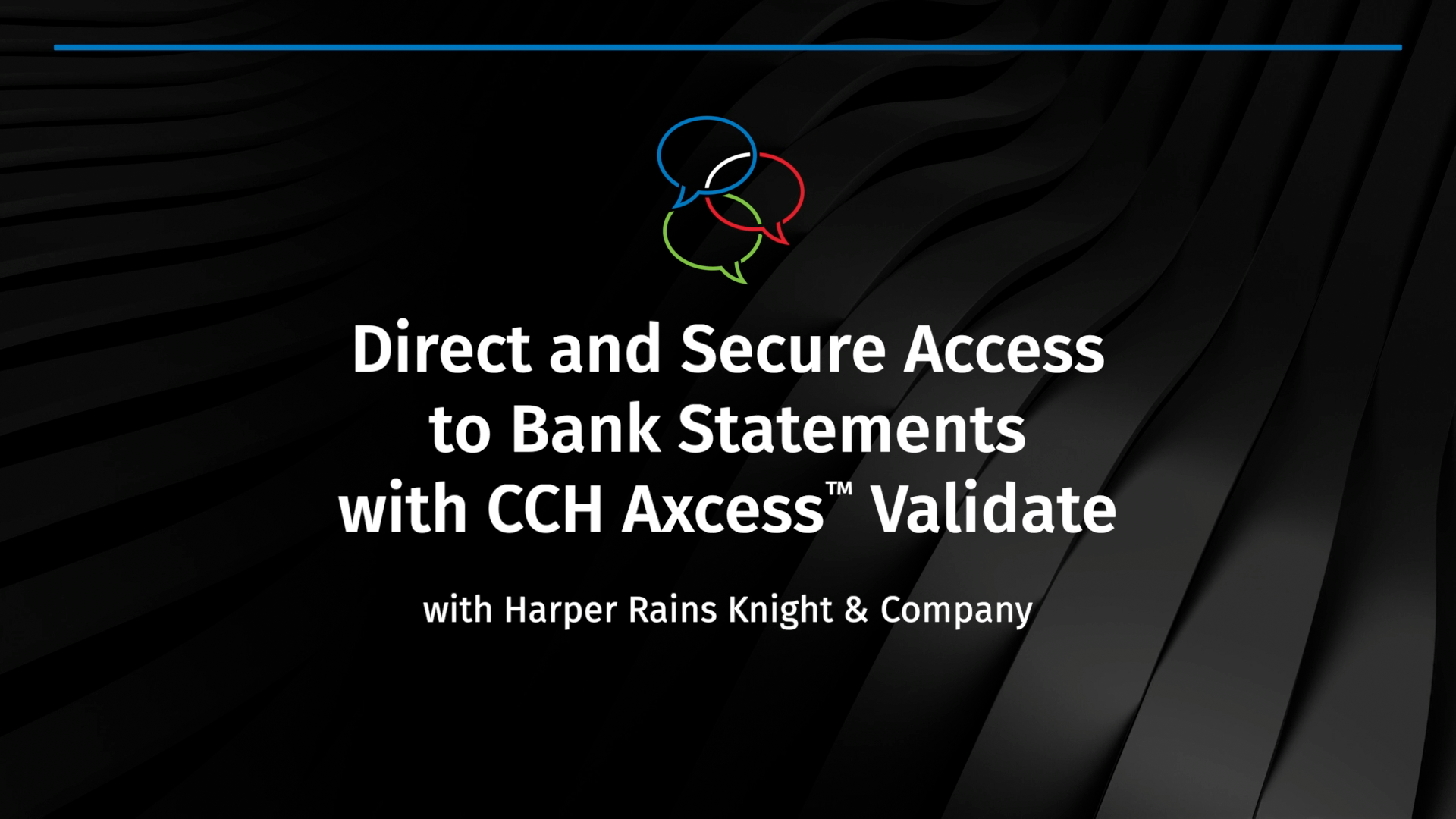 Direct and Secure Access to Bank Statements with CCH Axcess™ Validate

with Harper Rains Knight & Company